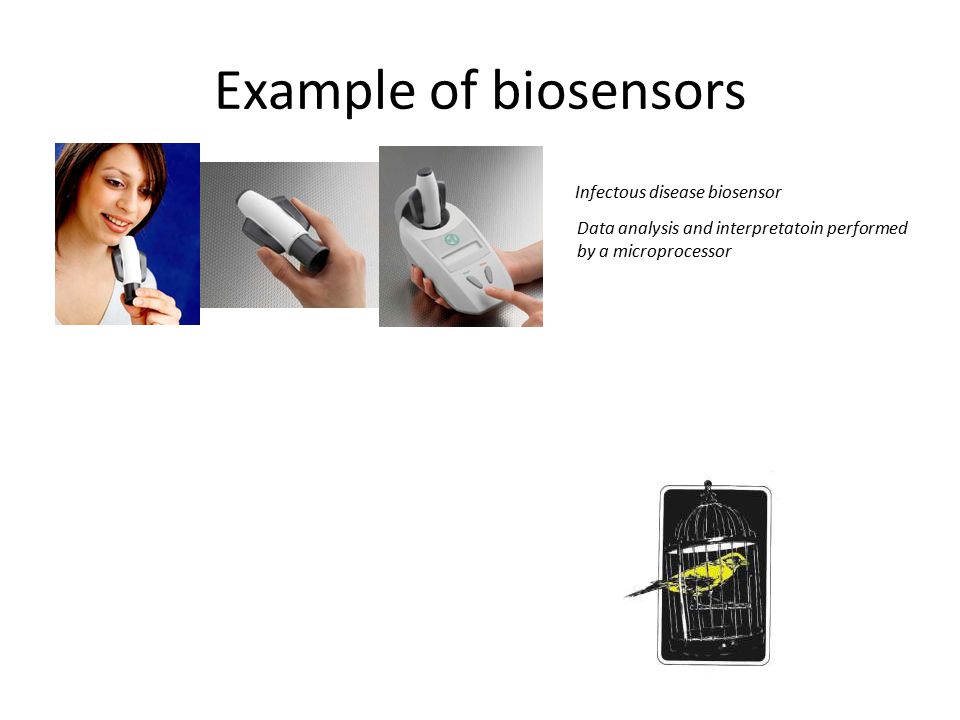 Example of biosensors

Infectous disease biosensor

Data analysis and interpretatoin performed by a microprocessor